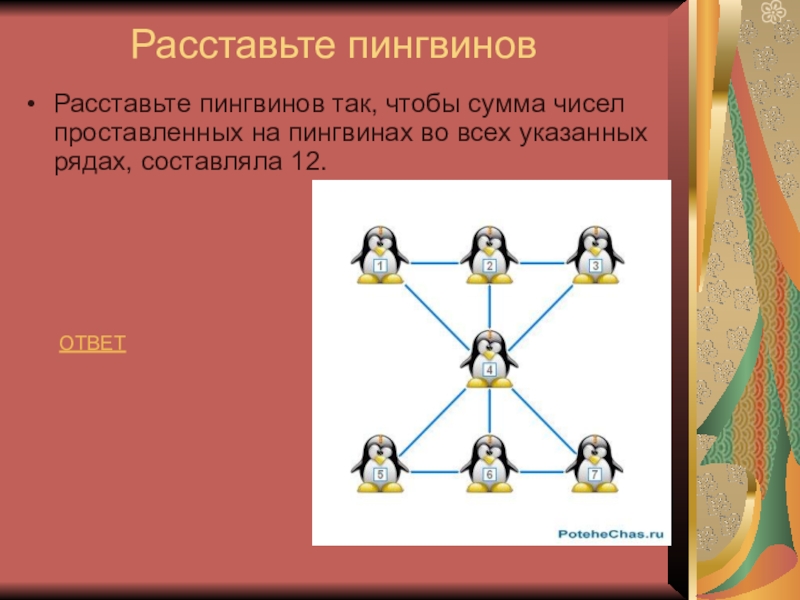 Расставьте пингвинов

• Расставьте пингвинов так, чтобы сумма чисел проставленных на пингвинах во всех указанных рядах, составляла 12.

ОТВЕТ

1 2 3
4
5 6 7

PoteheChas.ru